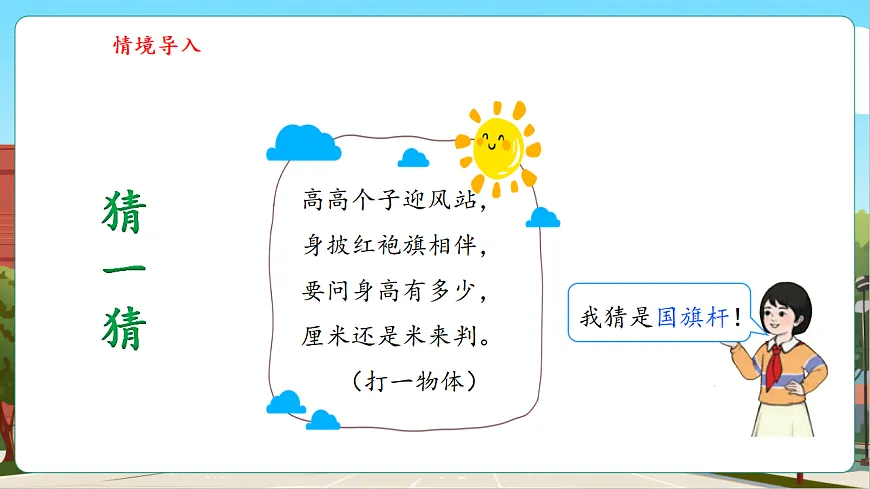 情境导入

猜一猜

高高个子迎风站，
身披红袍旗相伴，
要问身高有多少，
厘米还是米来判。
（打一物体）

我猜是国旗杆！